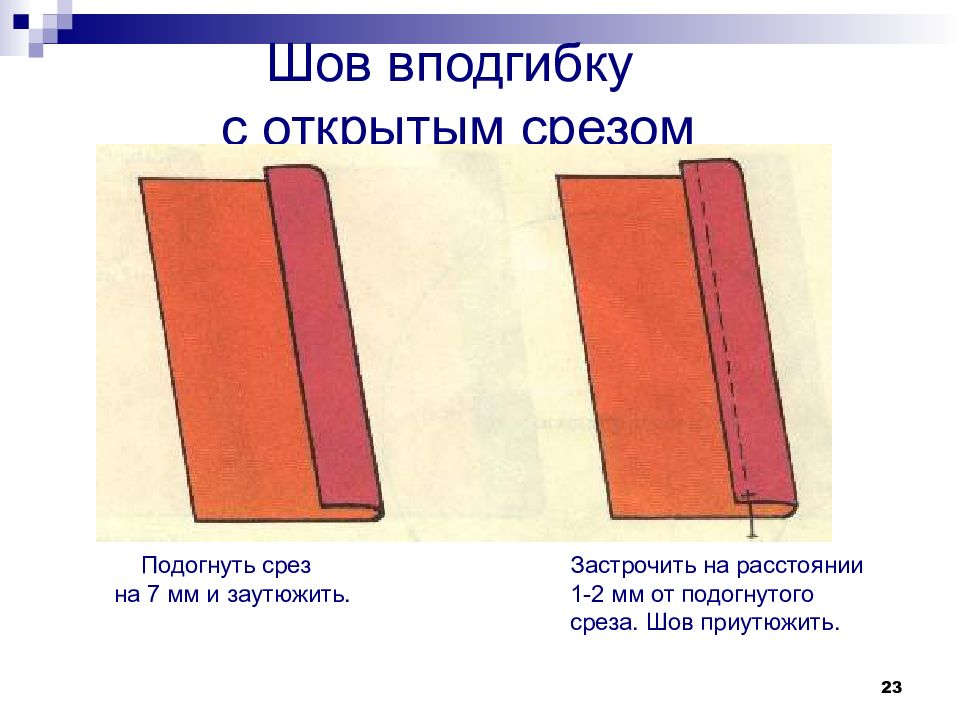 Шов вподгибку с открытым срезом

Подогнуть срез на 7 мм и заутюжить.

Застрочить на расстоянии 1-2 мм от подогнутого среза. Шов приутюжить.

23